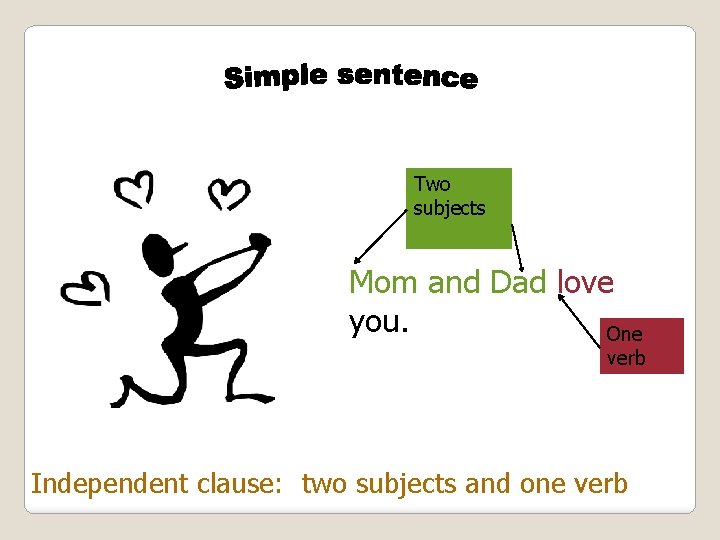 Simple sentence

Two subjects

Mom and Dad love you.

One verb

Independent clause: two subjects and one verb